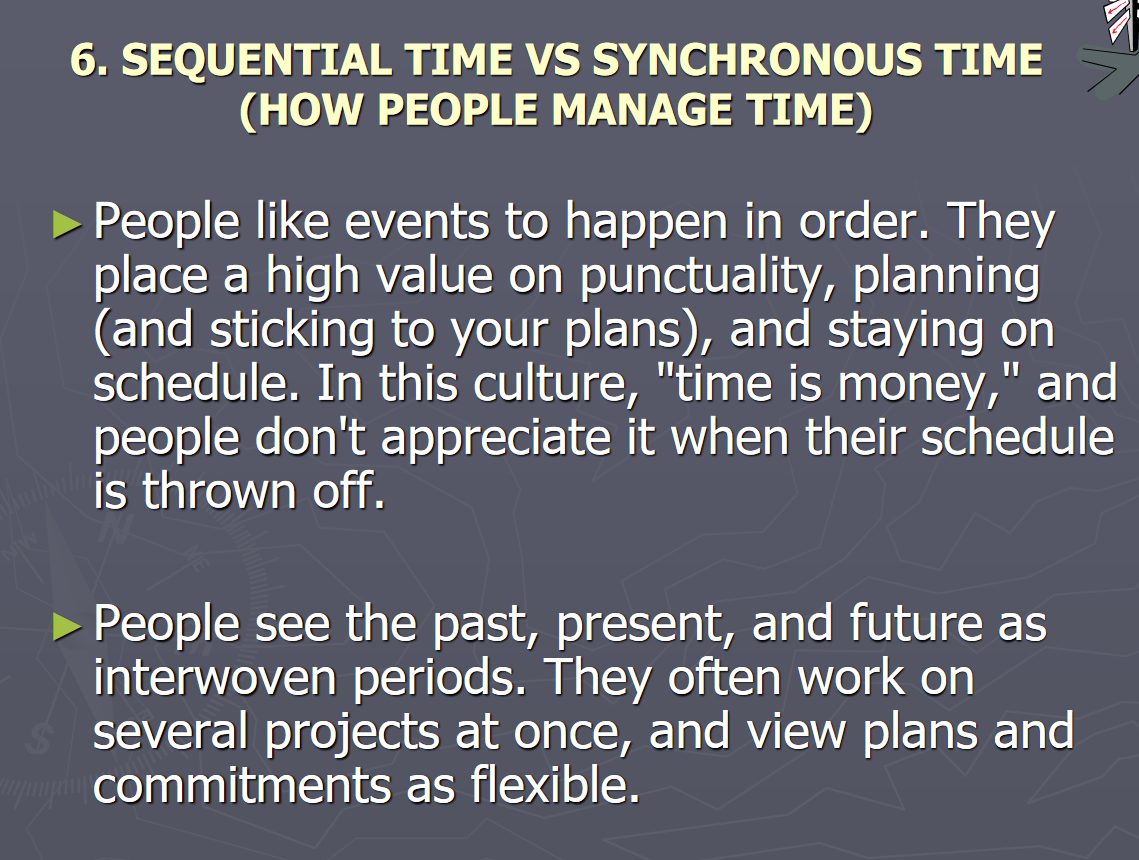 6. SEQUENTIAL TIME VS SYNCHRONOUS TIME (HOW PEOPLE MANAGE TIME)

► People like events to happen in order. They place a high value on punctuality, planning (and sticking to your plans), and staying on schedule. In this culture, "time is money," and people don't appreciate it when their schedule is thrown off.

► People see the past, present, and future as interwoven periods. They often work on several projects at once, and view plans and commitments as flexible.